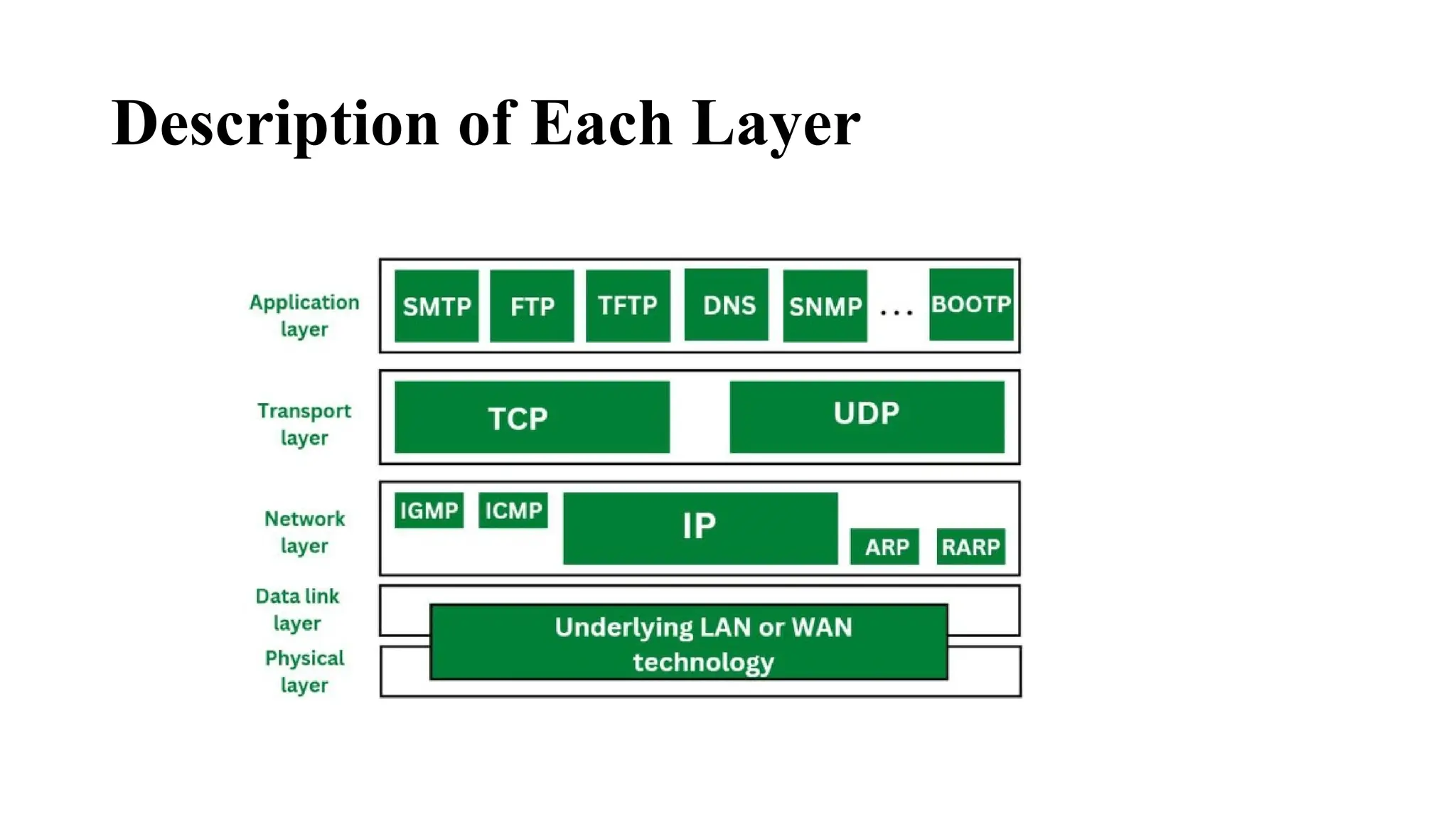 Description of Each Layer

Application layer
SMTP FTP TFTP DNS SNMP ... BOOTP

Transport layer
TCP UDP

Network layer
IGMP ICMP IP ARP RARP

Data link layer
Physical layer
Underlying LAN or WAN technology